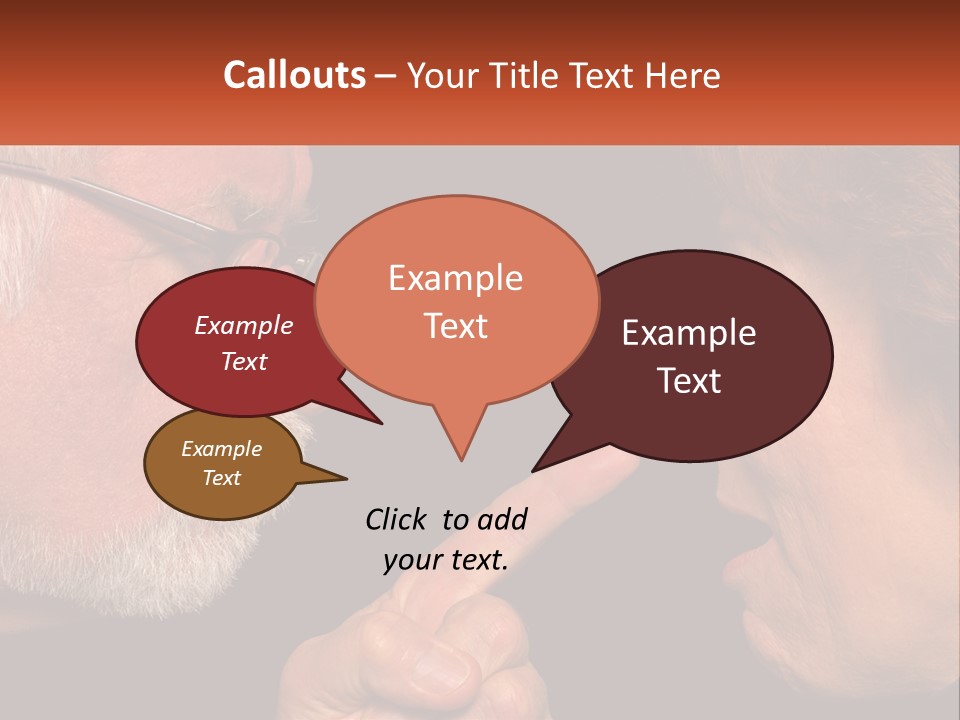 Callouts – Your Title Text Here

Example Text

Example Text

Example Text

Example Text

Click to add your text.